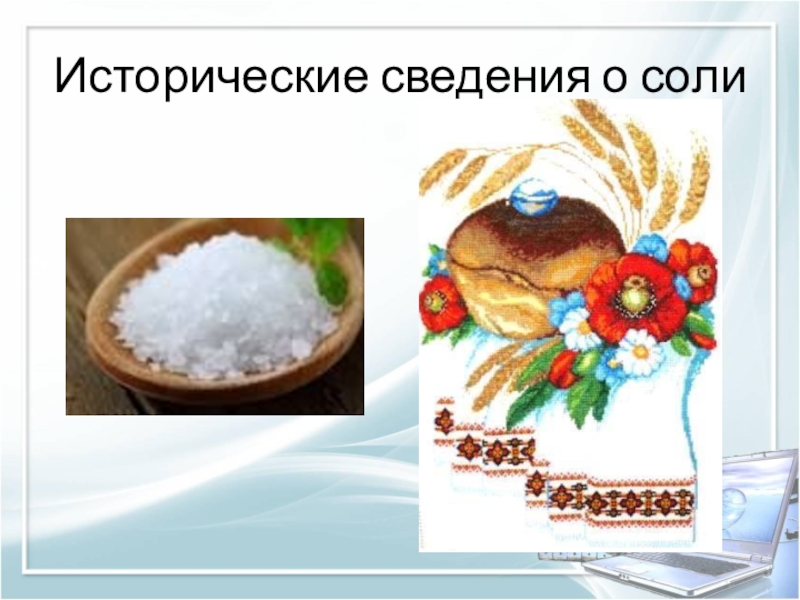 Исторические сведения о соли